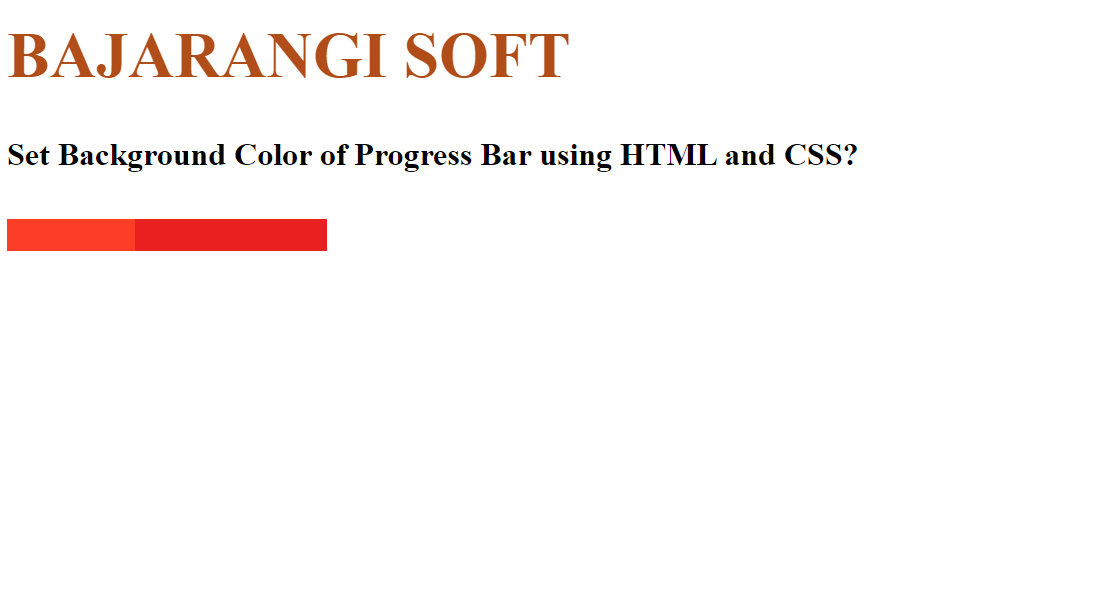 BAJARANGI SOFT

Set Background Color of Progress Bar using HTML and CSS?